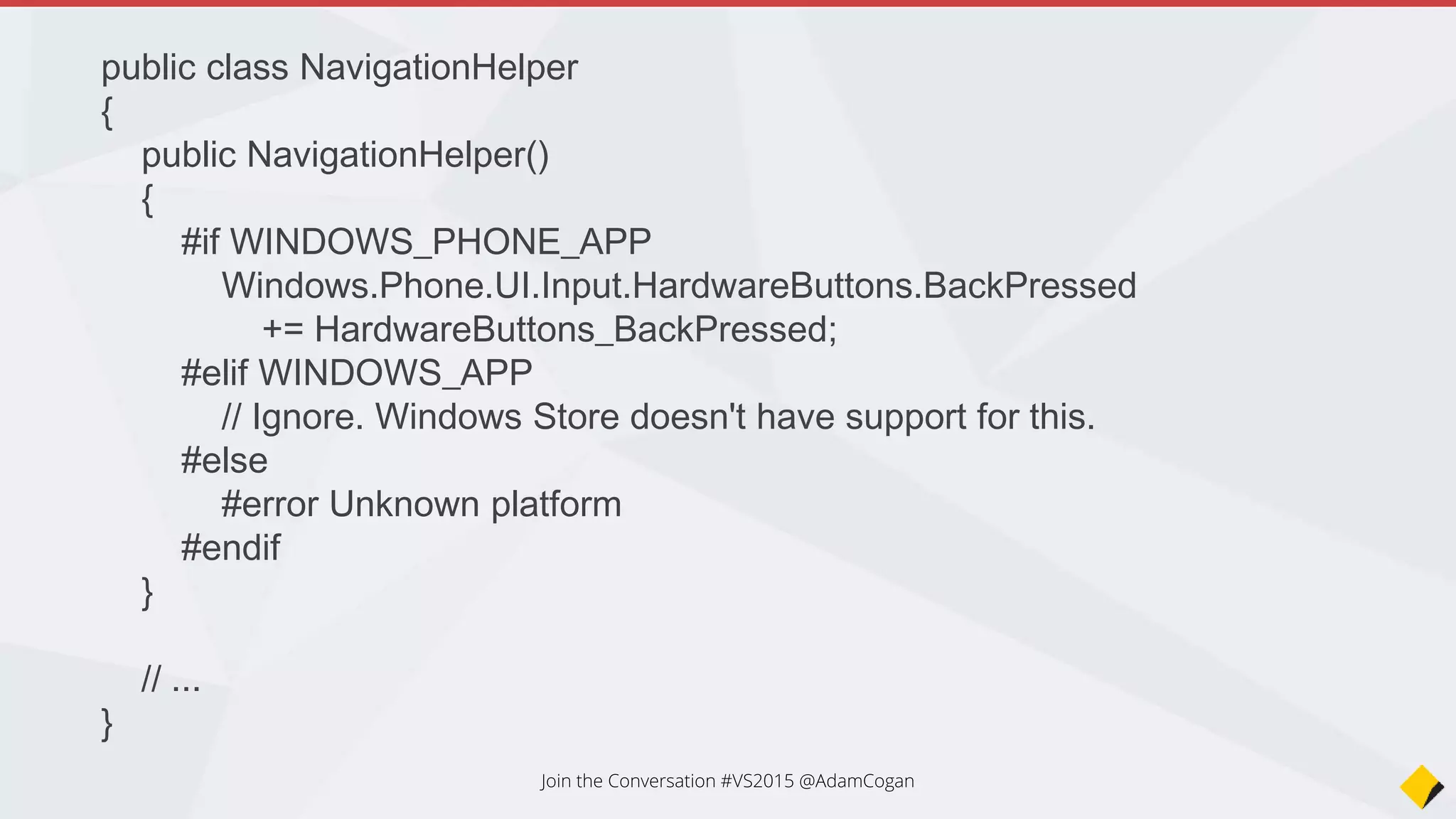 public class NavigationHelper
{
public NavigationHelper()
{
#if WINDOWS_PHONE_APP
Windows.Phone.UI.Input.HardwareButtons.BackPressed
+= HardwareButtons_BackPressed;
#elif WINDOWS_APP
// Ignore. Windows Store doesn't have support for this.
#else
#error Unknown platform
#endif
}

// ...
}

Join the Conversation #VS2015 @AdamCogan